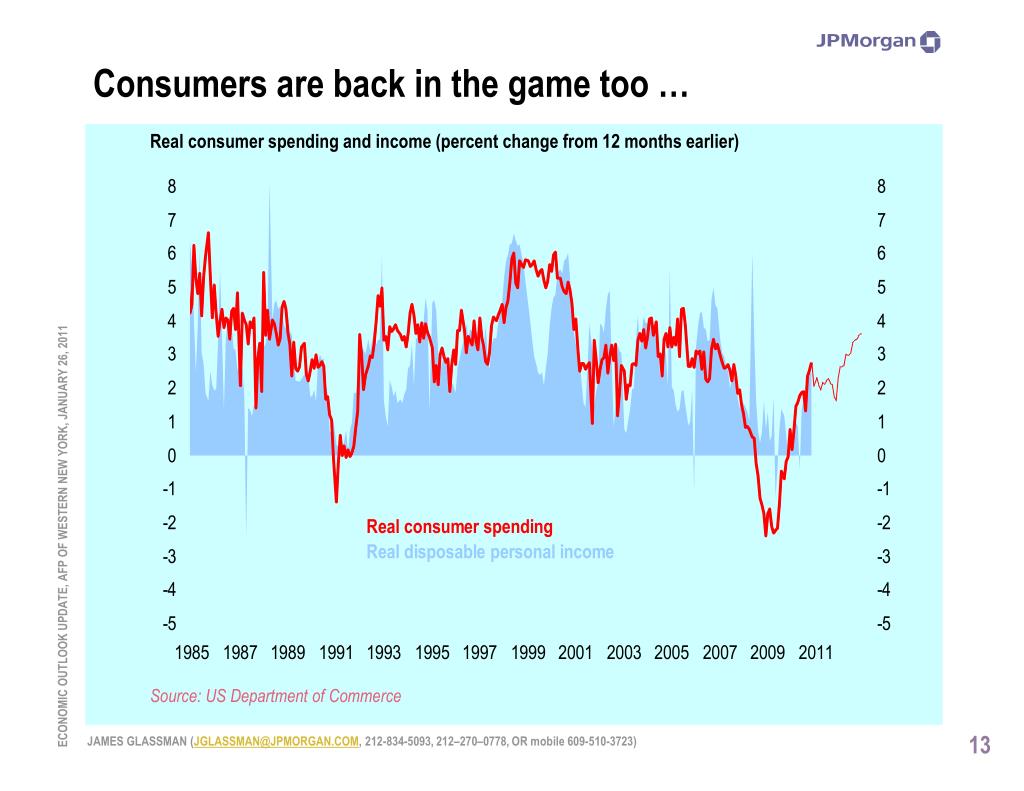 JPMorgan

Consumers are back in the game too …

Real consumer spending and income (percent change from 12 months earlier)

8
7
6
5
4
3
2
1
0
-1
-2
-3
-4
-5

8
7
6
5
4
3
2
1
0
-1
-2
-3
-4
-5

Real consumer spending
Real disposable personal income

1985 1987 1989 1991 1993 1995 1997 1999 2001 2003 2005 2007 2009 2011

Source: US Department of Commerce

ECONOMIC OUTLOOK UPDATE, AFP OF WESTERN NEW YORK, JANUARY 26, 2011

JAMES GLASSMAN (JGLASSMAN@JPMORGAN.COM, 212-834-5093, 212–270–0778, OR mobile 609-510-3723)

13